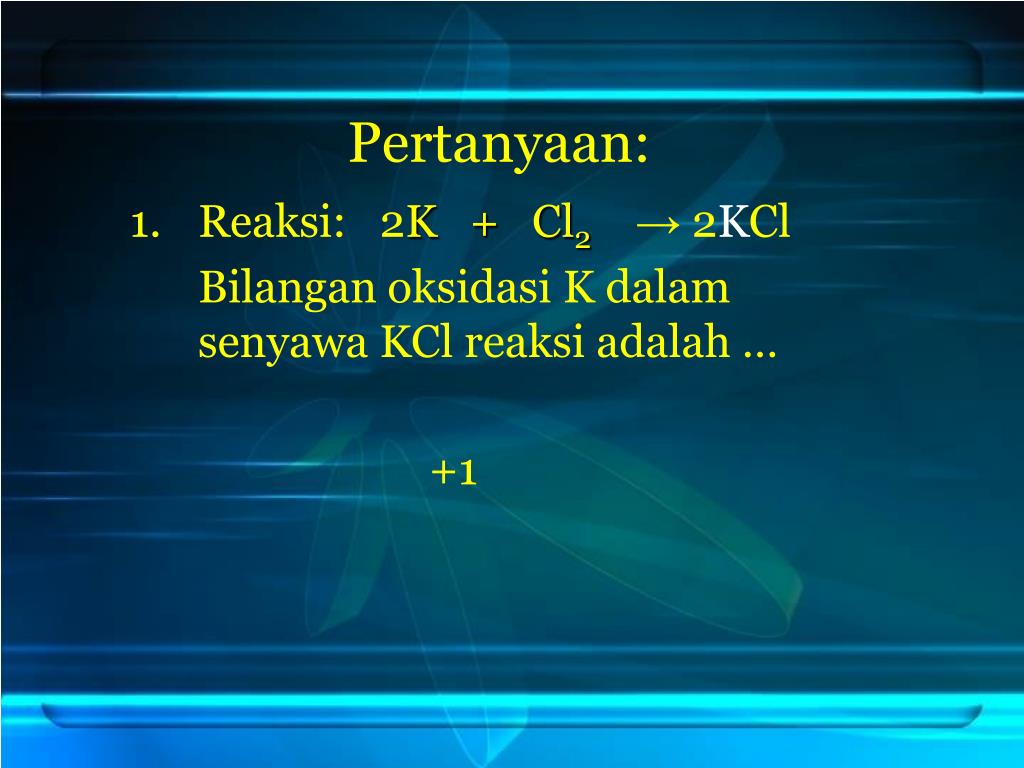 Pertanyaan:

1. Reaksi: $2K + Cl_2 \rightarrow 2KCl$

Bilangan oksidasi K dalam senyawa KCl reaksi adalah ...

+1